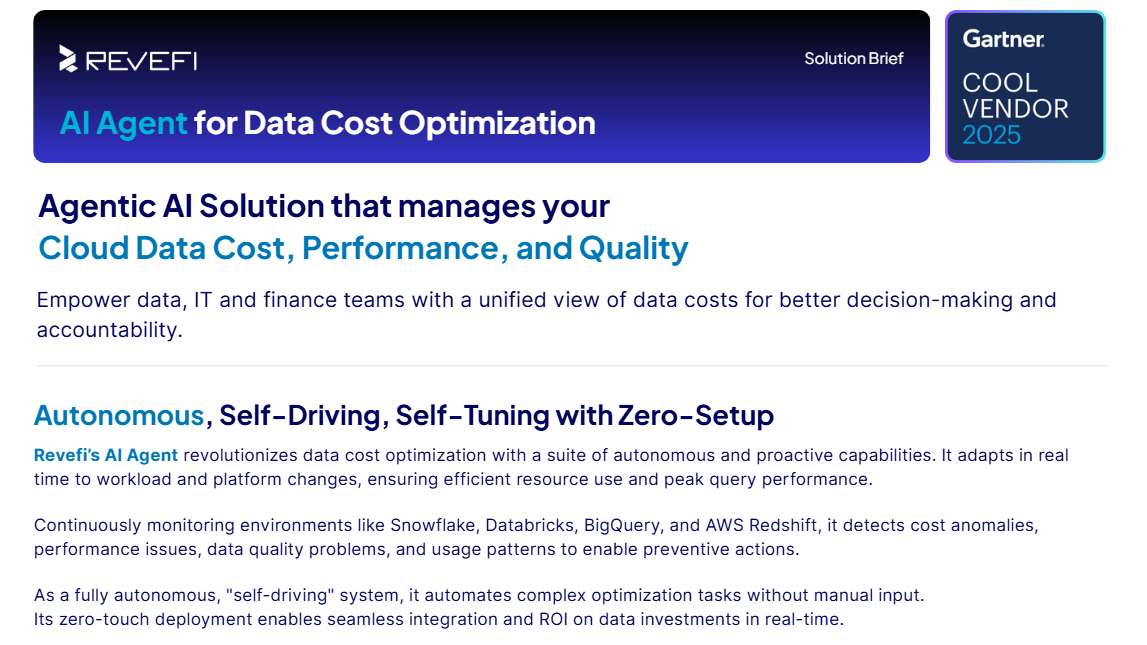 REVEFI

Solution Brief

AI Agent for Data Cost Optimization

Gartner.
COOL VENDOR 2025

Agentic AI Solution that manages your Cloud Data Cost, Performance, and Quality

Empower data, IT and finance teams with a unified view of data costs for better decision-making and accountability.

Autonomous, Self-Driving, Self-Tuning with Zero-Setup

Revefi's AI Agent revolutionizes data cost optimization with a suite of autonomous and proactive capabilities. It adapts in real time to workload and platform changes, ensuring efficient resource use and peak query performance.

Continuously monitoring environments like Snowflake, Databricks, BigQuery, and AWS Redshift, it detects cost anomalies, performance issues, data quality problems, and usage patterns to enable preventive actions.

As a fully autonomous, "self-driving" system, it automates complex optimization tasks without manual input.
Its zero-touch deployment enables seamless integration and ROI on data investments in real-time.